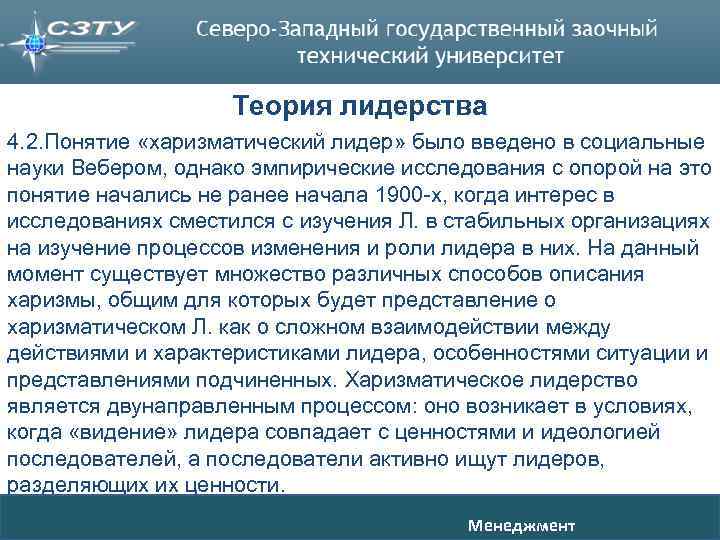 СЗТУ

Северо-Западный государственный заочный технический университет

Теория лидерства

4.2.Понятие «харизматический лидер» было введено в социальные науки Вебером, однако эмпирические исследования с опорой на это понятие начались не ранее начала 1900-х, когда интерес в исследованиях сместился с изучения Л. в стабильных организациях на изучение процессов изменения и роли лидера в них. На данный момент существует множество различных способов описания харизмы, общим для которых будет представление о харизматическом Л. как о сложном взаимодействии между действиями и характеристиками лидера, особенностями ситуации и представлениями подчиненных. Харизматическое лидерство является двунаправленным процессом: оно возникает в условиях, когда «видение» лидера совпадает с ценностями и идеологией последователей, а последователи активно ищут лидеров, разделяющих их ценности.

Менеджмент